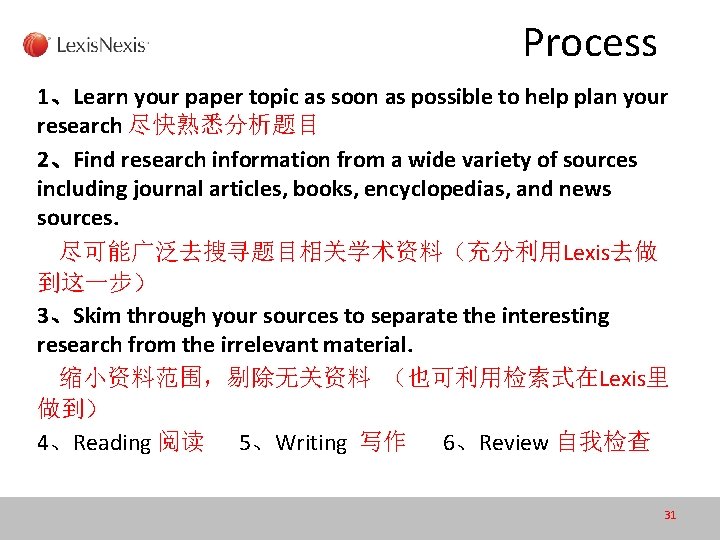 LexisNexis

Process

1、Learn your paper topic as soon as possible to help plan your research 尽快熟悉分析题目

2、Find research information from a wide variety of sources including journal articles, books, encyclopedias, and news sources.

尽可能广泛去搜寻题目相关学术资料（充分利用Lexis去做到这一步）

3、Skim through your sources to separate the interesting research from the irrelevant material.

缩小资料范围，剔除无关资料 （也可利用检索式在Lexis里做到）

4、Reading 阅读 5、Writing 写作 6、Review 自我检查

31